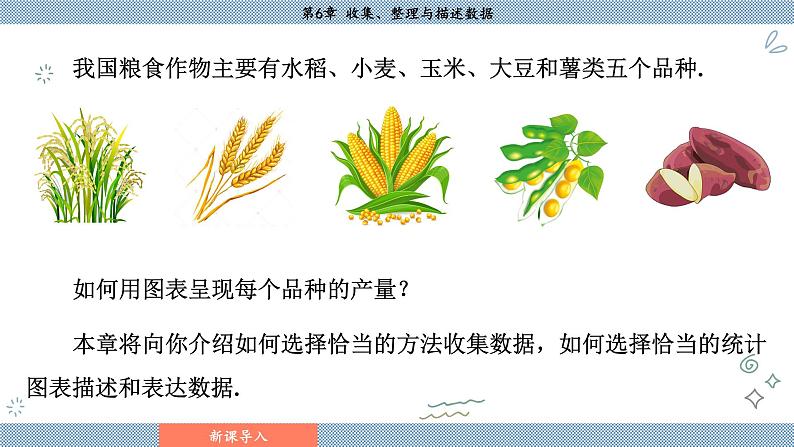 第6章 收集、整理与描述数据

我国粮食作物主要有水稻、小麦、玉米、大豆和薯类五个品种.

如何用图表呈现每个品种的产量？

本章将向你介绍如何选择恰当的方法收集数据，如何选择恰当的统计图表描述和表达数据.

新课导入